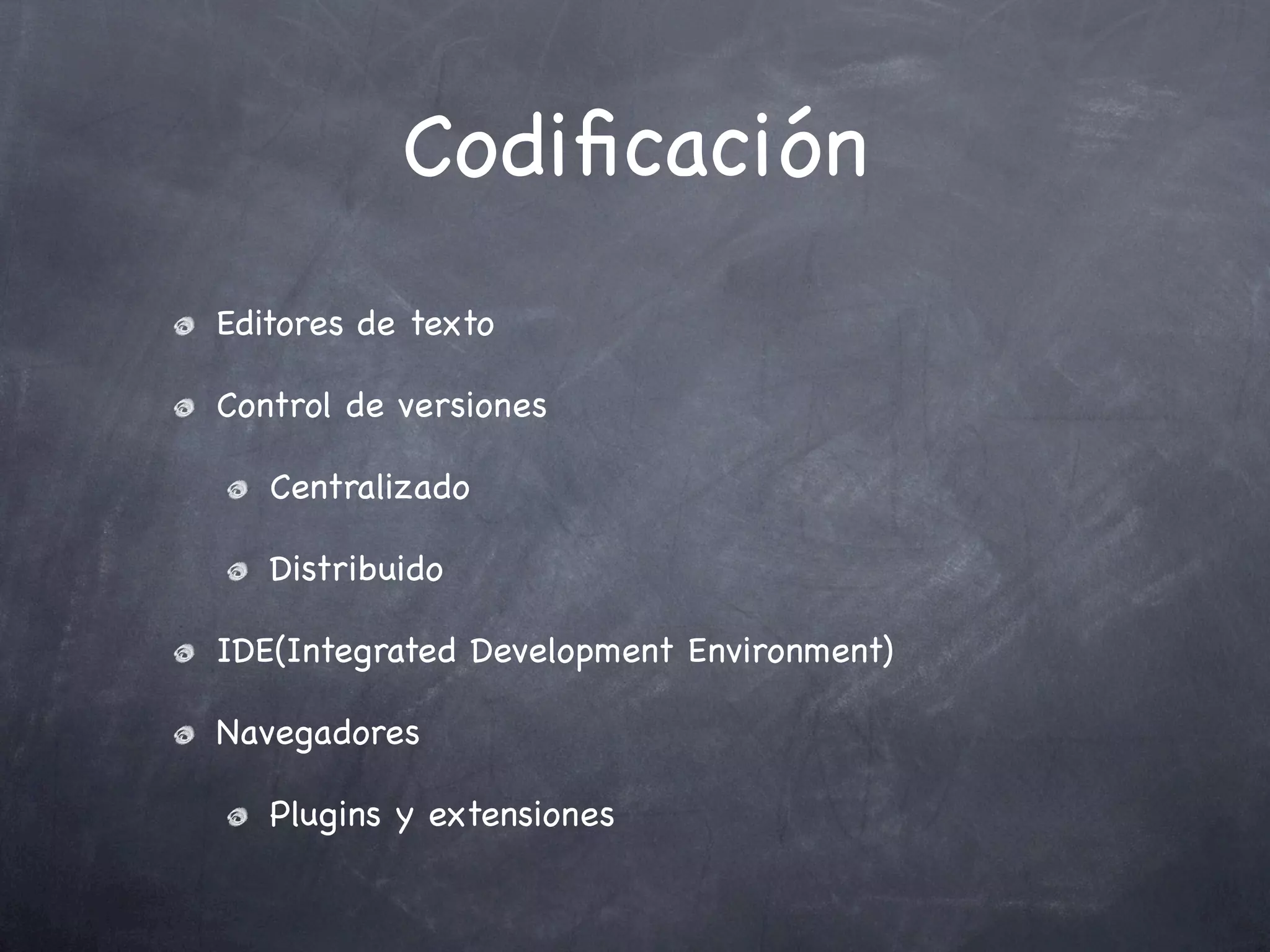 Codificación

Editores de texto

Control de versiones

Centralizado

Distribuido

IDE(Integrated Development Environment)

Navegadores

Plugins y extensiones